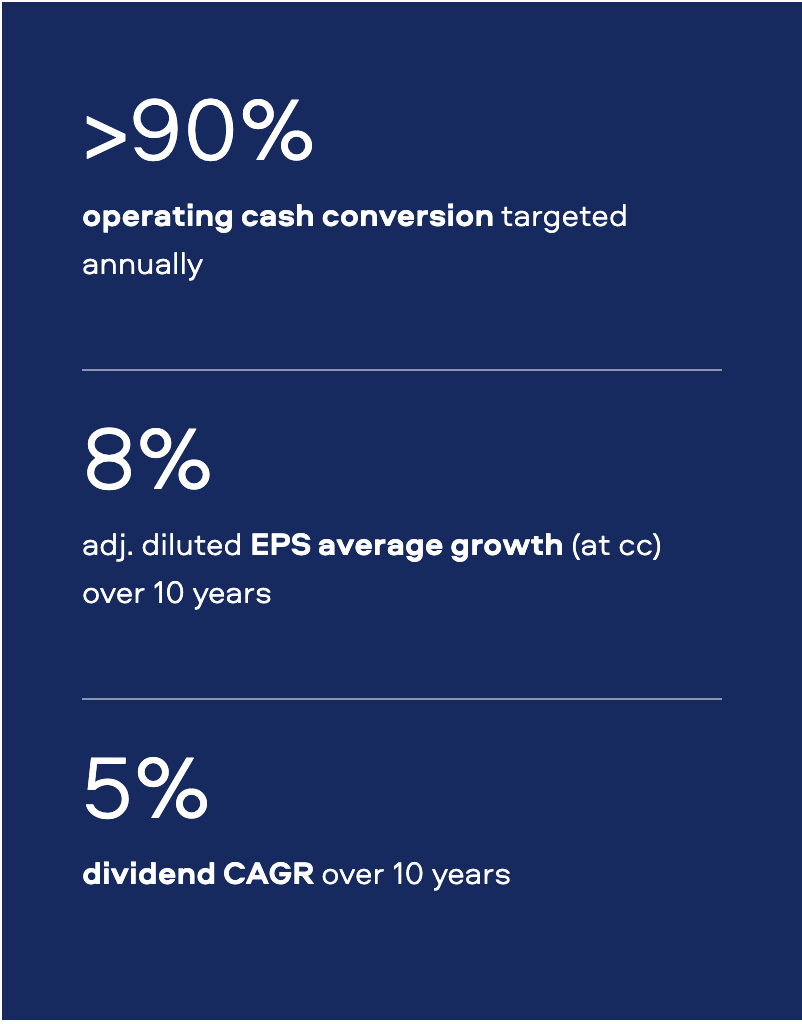 >90%

operating cash conversion targeted annually

8%

adj. diluted EPS average growth (at cc) over 10 years

5%

dividend CAGR over 10 years